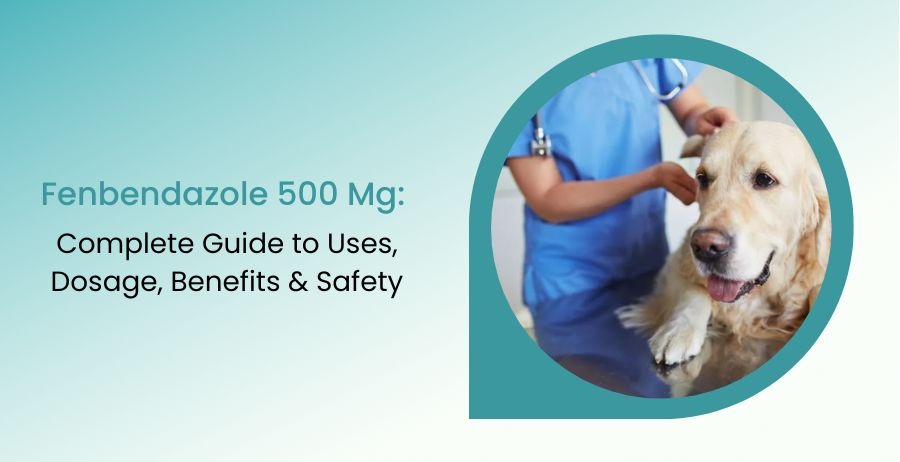 Fenbendazole 500 Mg:
Complete Guide to Uses, Dosage, Benefits & Safety